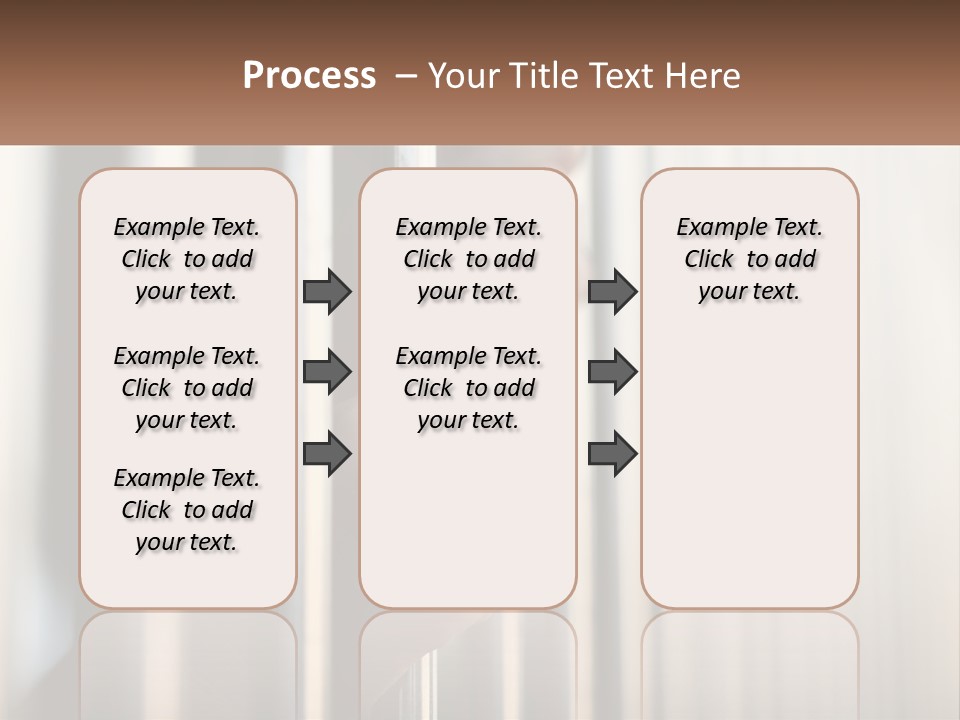 Process – Your Title Text Here

Example Text. Click to add your text.

Example Text. Click to add your text.

Example Text. Click to add your text.

Example Text. Click to add your text.

Example Text. Click to add your text.

Example Text. Click to add your text.